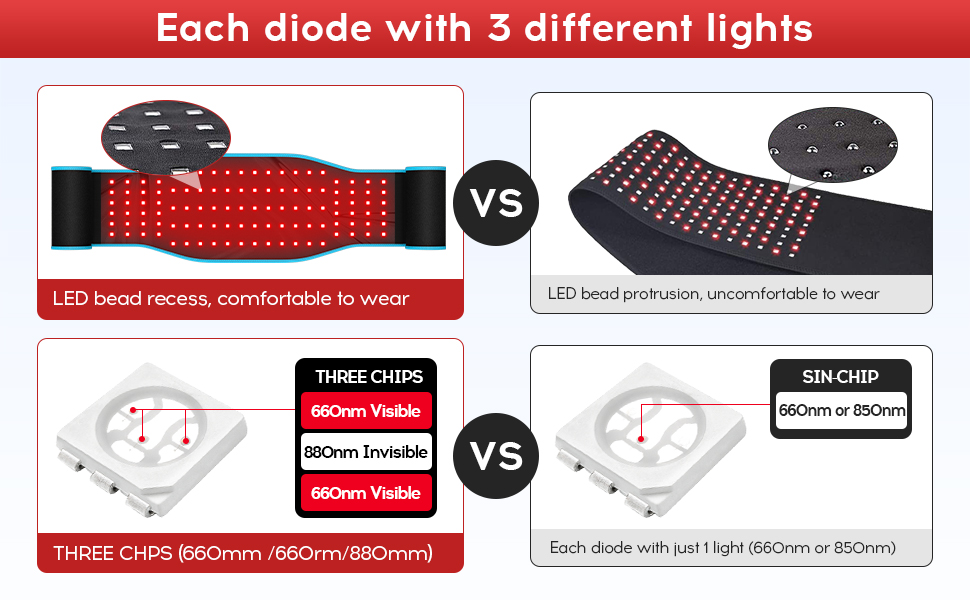 Each diode with 3 different lights

LED bead recess, comfortable to wear

VS

LED bead protrusion, uncomfortable to wear

THREE CHIPS
660nm Visible
880nm Invisible
660nm Visible

THREE CHPS (660mm /660rm/880mm)

VS

SIN-CHIP
660nm or 850nm

Each diode with just 1 light (660nm or 850nm)